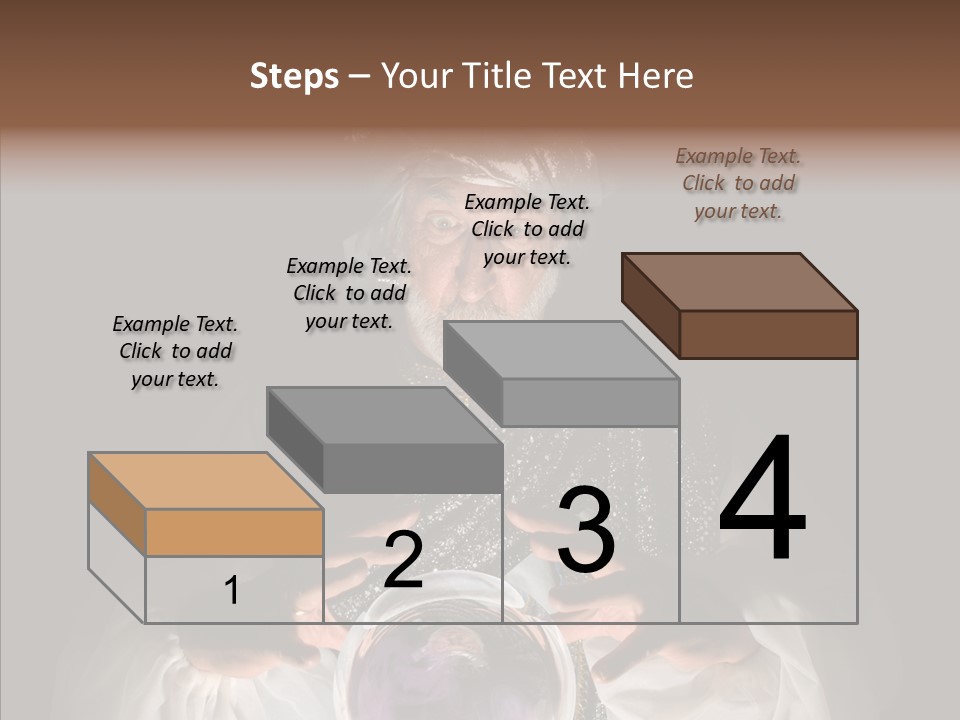 Steps – Your Title Text Here

Example Text. Click to add your text.

Example Text. Click to add your text.

Example Text. Click to add your text.

Example Text. Click to add your text.

1

2

3

4